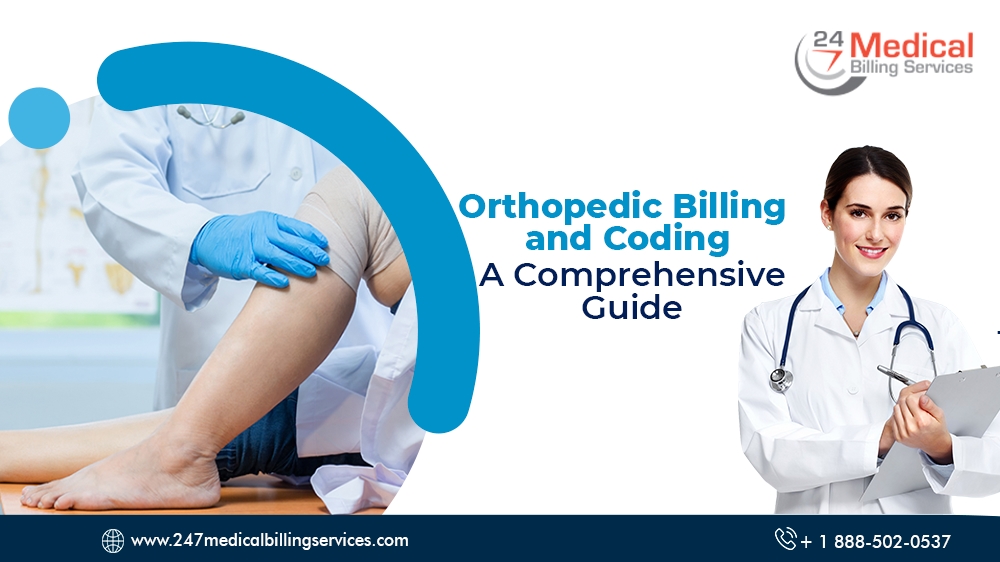 24 7 Medical Billing Services

Orthopedic Billing and Coding A Comprehensive Guide

www.247medicalbillingservices.com

+ 1 888-502-0537